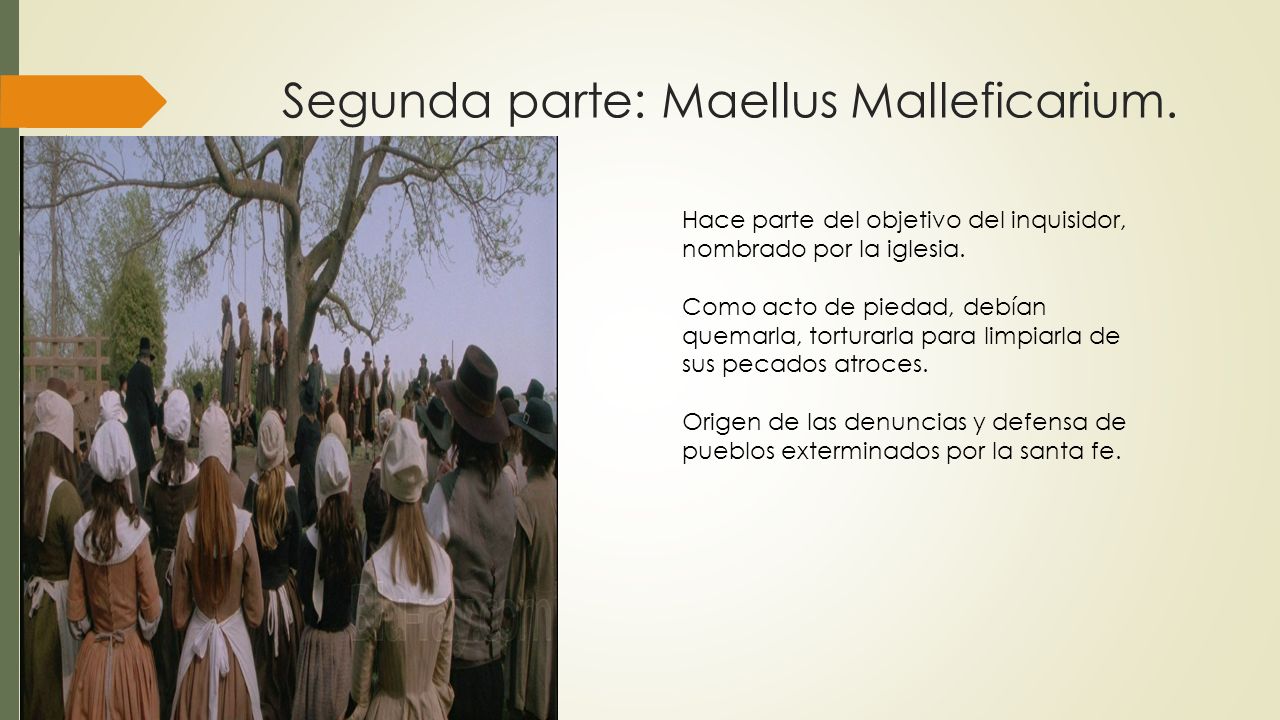 Segunda parte: Maellus Malleficarium.

Hace parte del objetivo del inquisidor, nombrado por la iglesia.

Como acto de piedad, debían quemarla, torturarla para limpiarla de sus pecados atroces.

Origen de las denuncias y defensa de pueblos exterminados por la santa fe.